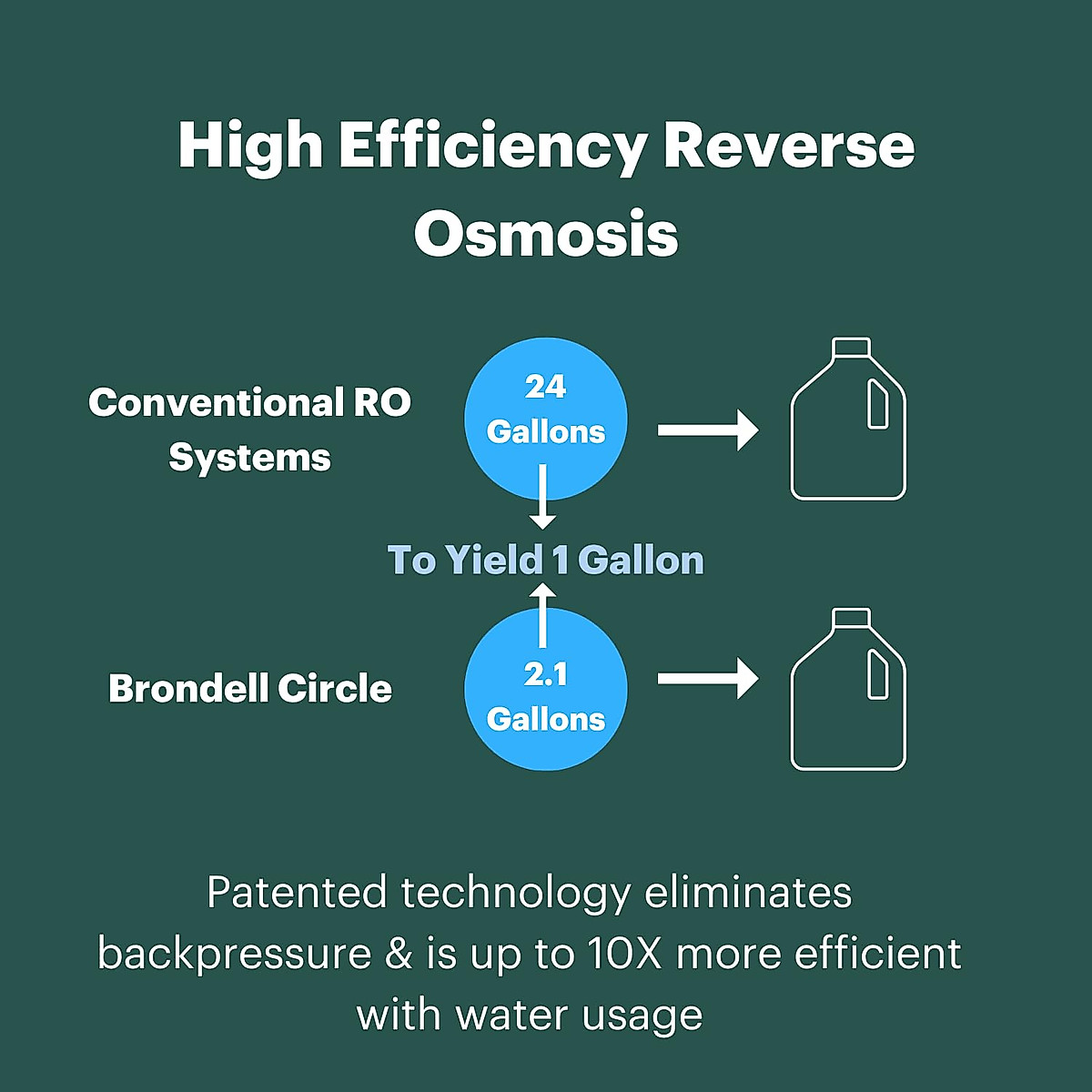 High Efficiency Reverse Osmosis

Conventional RO Systems

24 Gallons

To Yield 1 Gallon

Brondell Circle

2.1 Gallons

Patented technology eliminates backpressure & is up to 10X more efficient with water usage